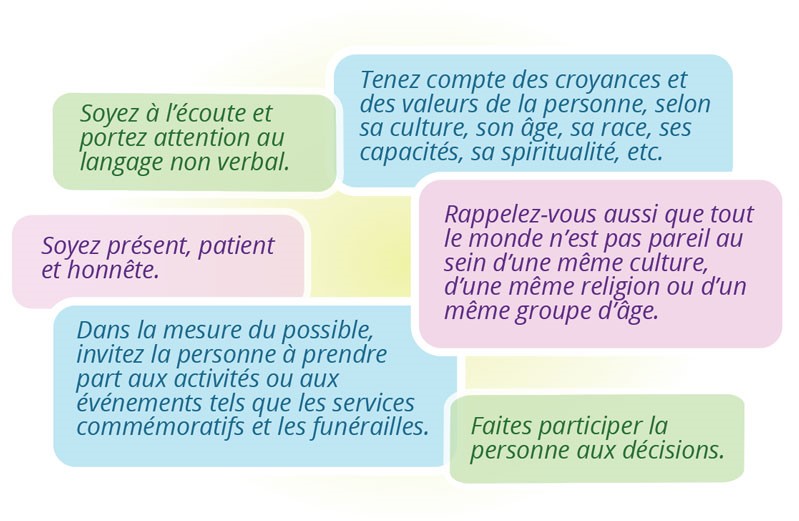 Soyez à l'écoute et portez attention au langage non verbal.

Tenez compte des croyances et des valeurs de la personne, selon sa culture, son âge, sa race, ses capacités, sa spiritualité, etc.

Soyez présent, patient et honnête.

Rappelez-vous aussi que tout le monde n'est pas pareil au sein d'une même culture, d'une même religion ou d'un même groupe d'âge.

Dans la mesure du possible, invitez la personne à prendre part aux activités ou aux événements tels que les services commémoratifs et les funérailles.

Faites participer la personne aux décisions.